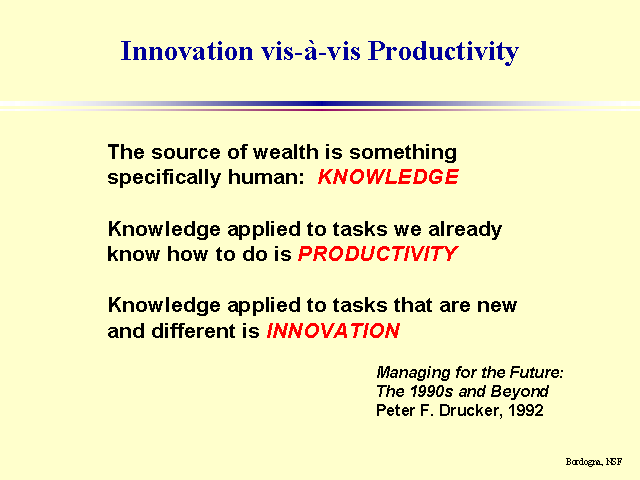 Innovation vis-à-vis Productivity

The source of wealth is something specifically human: KNOWLEDGE

Knowledge applied to tasks we already know how to do is PRODUCTIVITY

Knowledge applied to tasks that are new and different is INNOVATION

Managing for the Future: The 1990s and Beyond
Peter F. Drucker, 1992

Bordogna, NSF